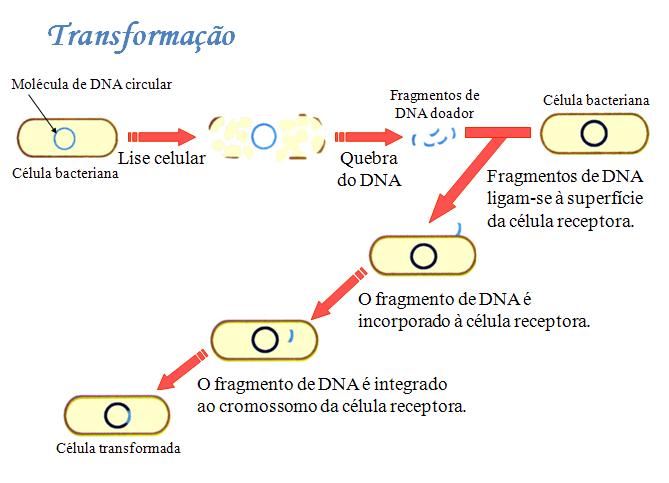 Transformação

Molécula de DNA circular

Célula bacteriana

Lise celular

Quebra do DNA

Fragmentos de DNA doador

Célula bacteriana

Fragmentos de DNA ligam-se à superfície da célula receptora.

O fragmento de DNA é incorporado à célula receptora.

O fragmento de DNA é integrado ao cromossomo da célula receptora.

Célula transformada